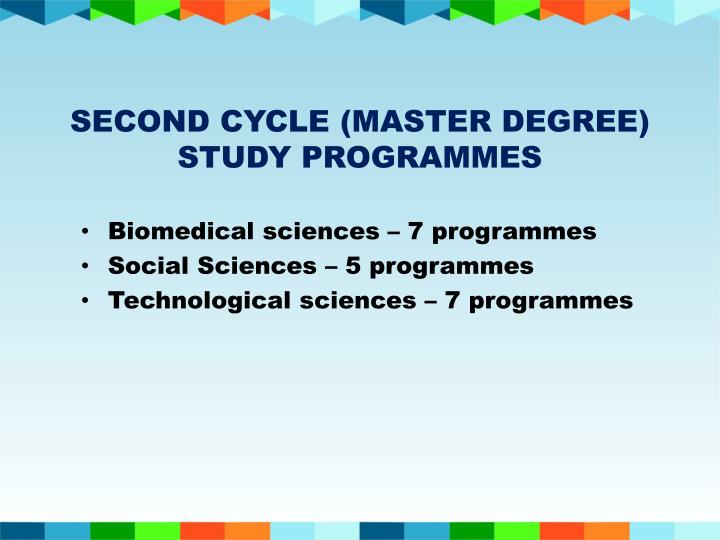 SECOND CYCLE (MASTER DEGREE) STUDY PROGRAMMES

• Biomedical sciences – 7 programmes
• Social Sciences – 5 programmes
• Technological sciences – 7 programmes